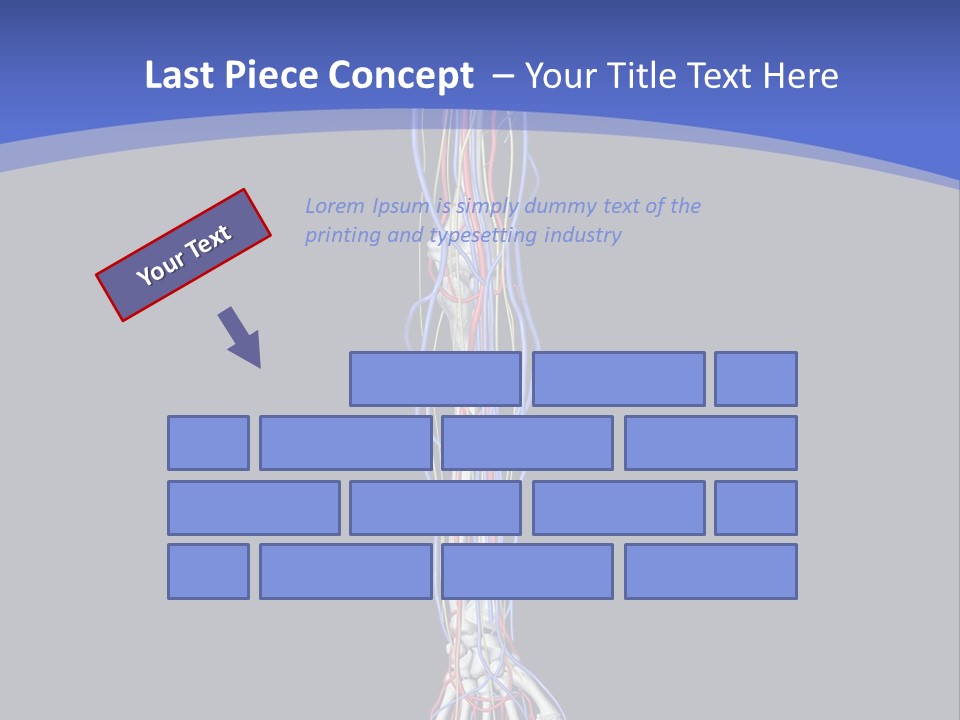 Last Piece Concept – Your Title Text Here

Your Text

Lorem Ipsum is simply dummy text of the printing and typesetting industry